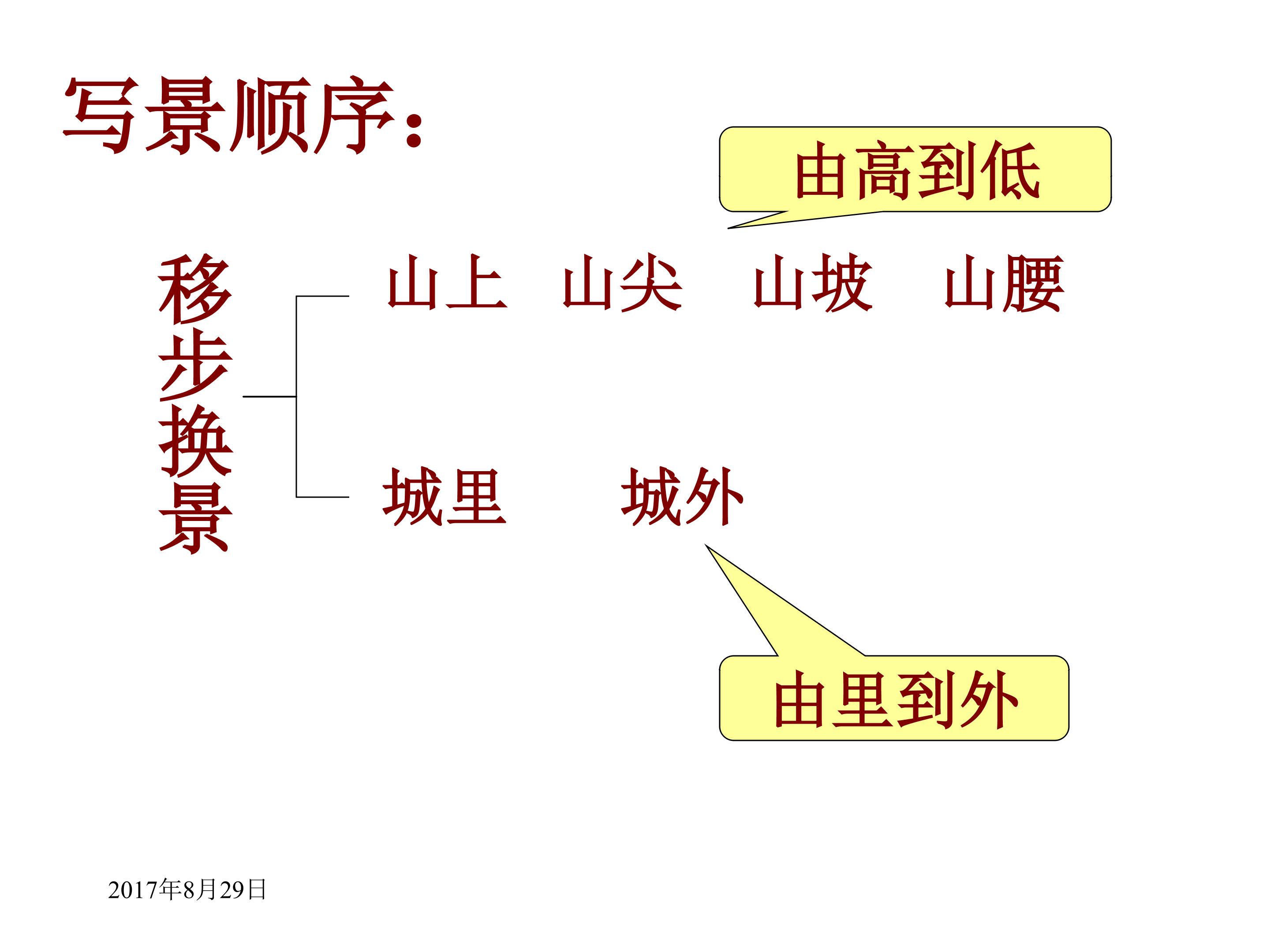 写景顺序：

由高到低

移步换景

山上 山尖 山坡 山腰

城里 城外

由里到外

2017年8月29日